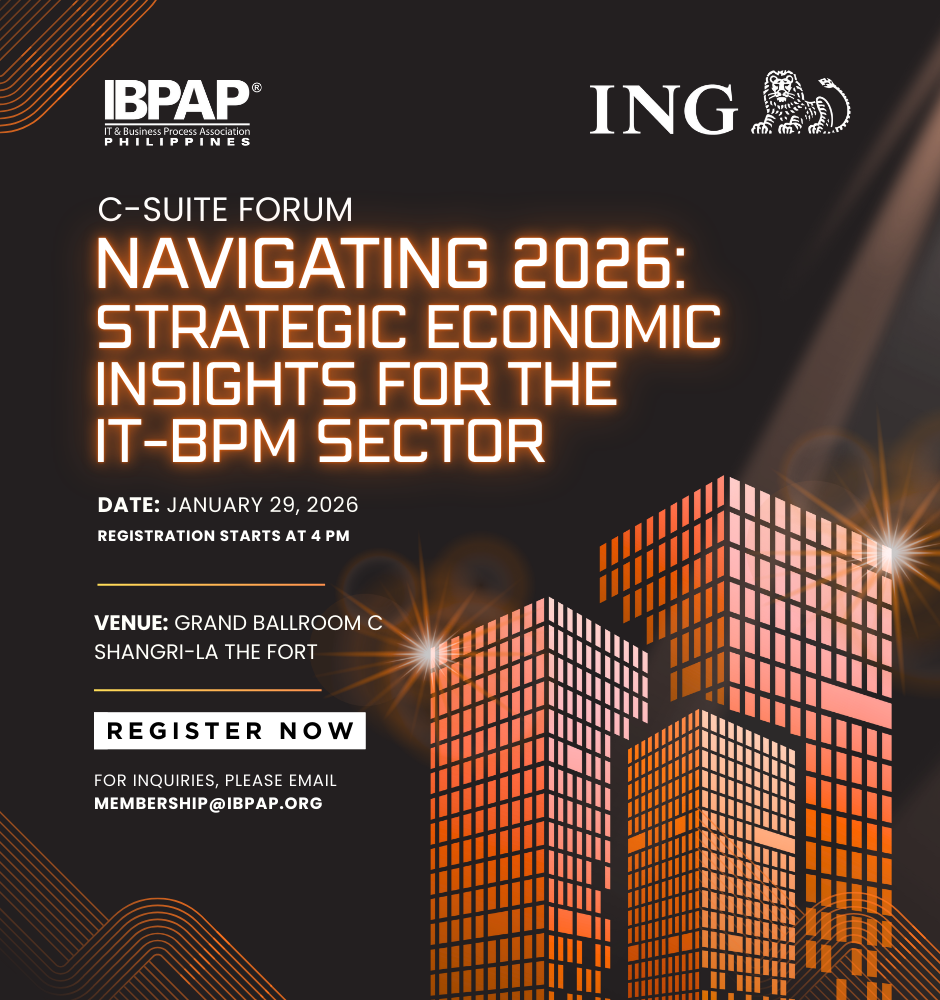 IBPAP®
IT & Business Process Association
PHILIPPINES

ING

C-SUITE FORUM
NAVIGATING 2026: STRATEGIC ECONOMIC INSIGHTS FOR THE IT-BPM SECTOR

DATE: JANUARY 29, 2026
REGISTRATION STARTS AT 4 PM

VENUE: GRAND BALLROOM C
SHANGRI-LA THE FORT

REGISTER NOW

FOR INQUIRIES, PLEASE EMAIL
MEMBERSHIP@IBPAP.ORG